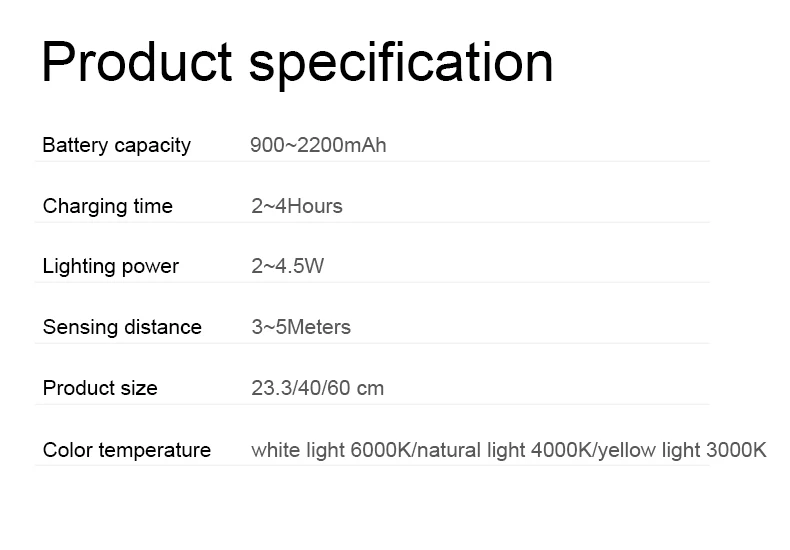 Product specification

| Battery capacity | 900~2200mAh |
|---|---|
| Charging time | 2~4Hours |
| Lighting power | 2~4.5W |
| Sensing distance | 3~5Meters |
| Product size | 23.3/40/60 cm |
| Color temperature | white light 6000K/natural light 4000K/yellow light 3000K |